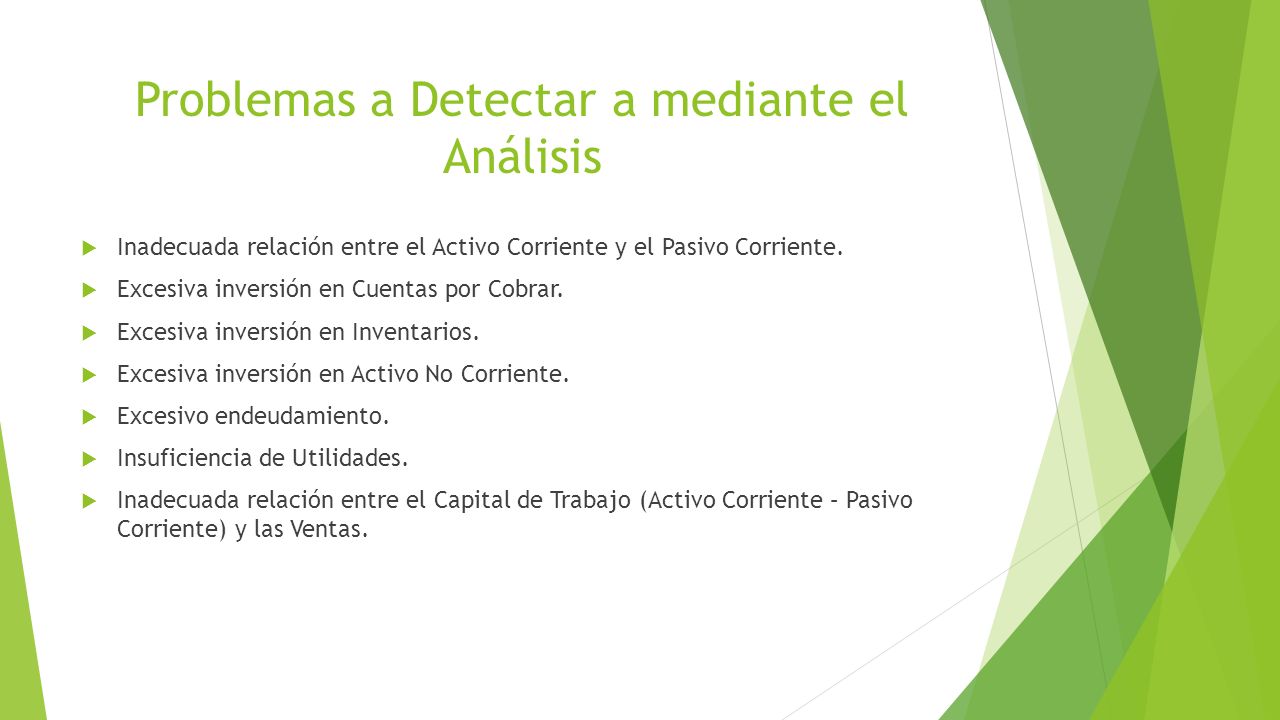 Problemas a Detectar a mediante el Análisis

Inadecuada relación entre el Activo Corriente y el Pasivo Corriente.

Excesiva inversión en Cuentas por Cobrar.

Excesiva inversión en Inventarios.

Excesiva inversión en Activo No Corriente.

Excesivo endeudamiento.

Insuficiencia de Utilidades.

Inadecuada relación entre el Capital de Trabajo (Activo Corriente – Pasivo Corriente) y las Ventas.